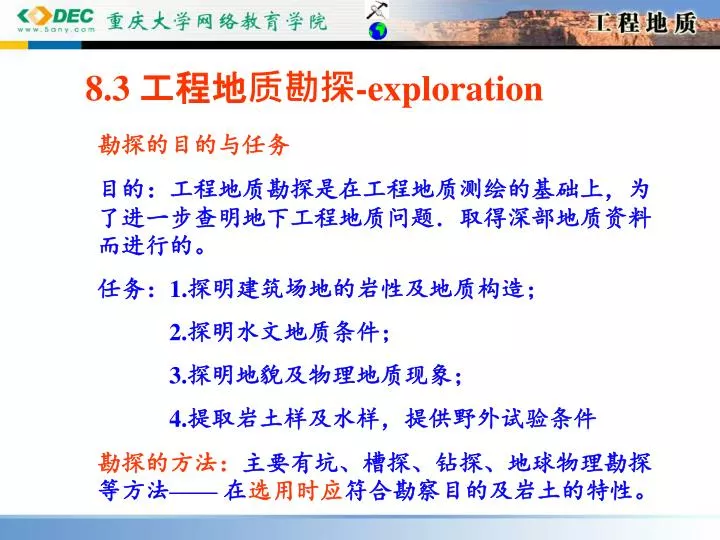 DEC
www.5any.com 重庆大学网络教育学院 工程地质

8.3 工程地质勘探-exploration

勘探的目的与任务

目的：工程地质勘探是在工程地质测绘的基础上，为了进一步查明地下工程地质问题．取得深部地质资料而进行的。

任务：1.探明建筑场地的岩性及地质构造；

2.探明水文地质条件；

3.探明地貌及物理地质现象；

4.提取岩土样及水样，提供野外试验条件

勘探的方法：主要有坑、槽探、钻探、地球物理勘探等方法—— 在选用时应符合勘察目的及岩土的特性。